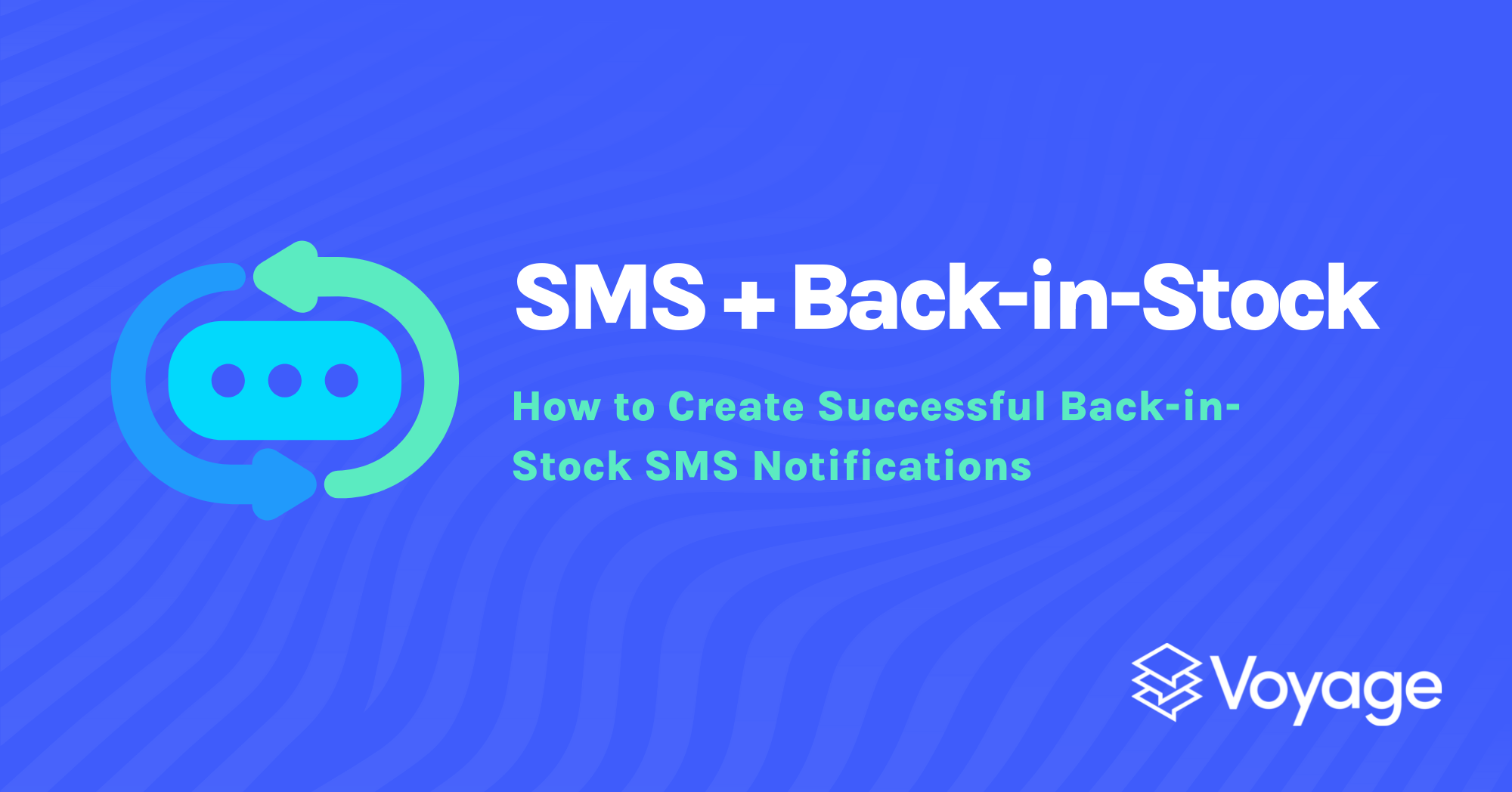 SMS + Back-in-Stock

How to Create Successful Back-in-Stock SMS Notifications

Voyage